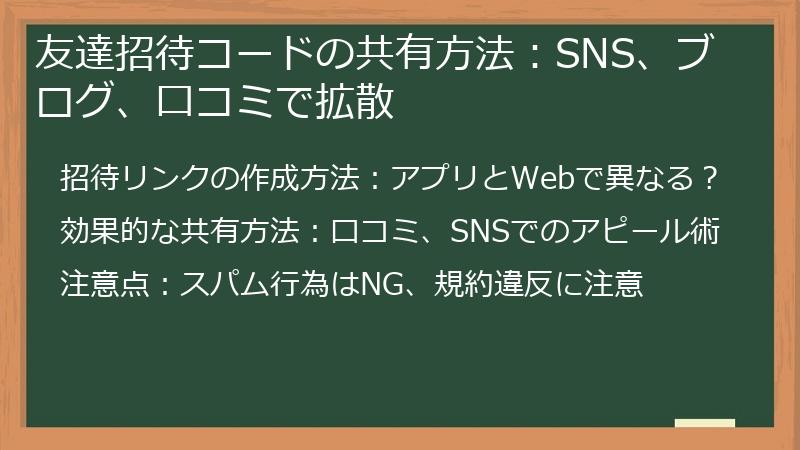 友達招待コードの共有方法：SNS、ブログ、口コミで拡散

招待リンクの作成方法：アプリとWebで異なる？

効果的な共有方法：口コミ、SNSでのアピール術

注意点：スパム行為はNG、規約違反に注意